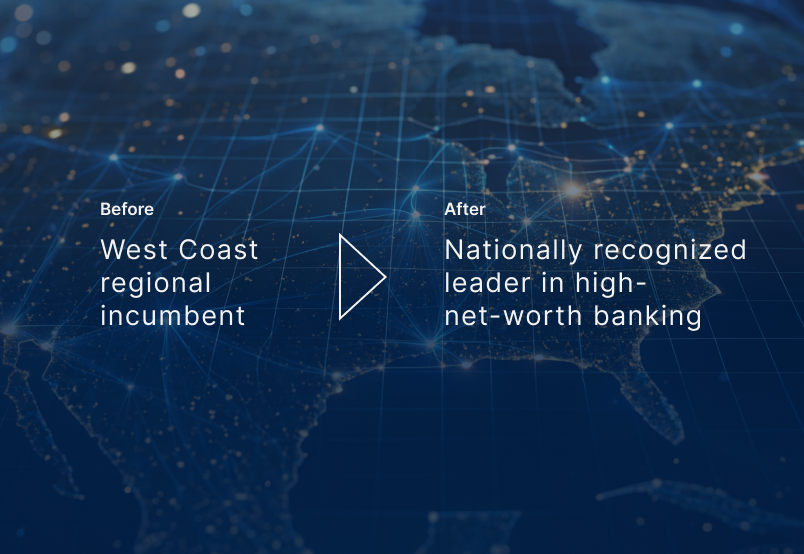 Before

West Coast regional incumbent

After

Nationally recognized leader in high-net-worth banking